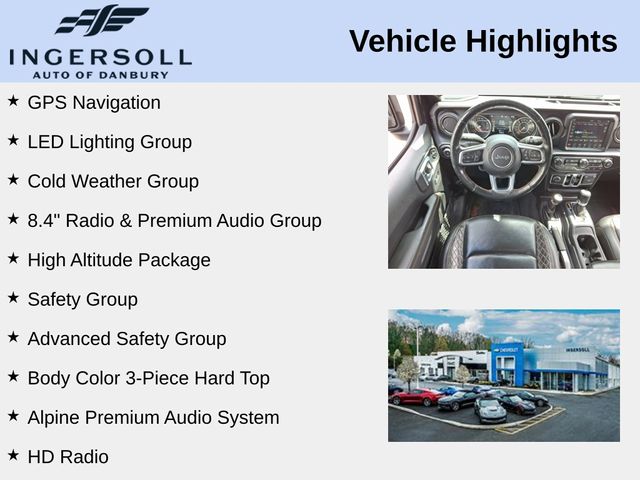 INGERSOLL
AUTO OF DANBURY

Vehicle Highlights

★ GPS Navigation

★ LED Lighting Group

★ Cold Weather Group

★ 8.4" Radio & Premium Audio Group

★ High Altitude Package

★ Safety Group

★ Advanced Safety Group

★ Body Color 3-Piece Hard Top

★ Alpine Premium Audio System

★ HD Radio

Jeep

CHEVROLET

INGERSOLL